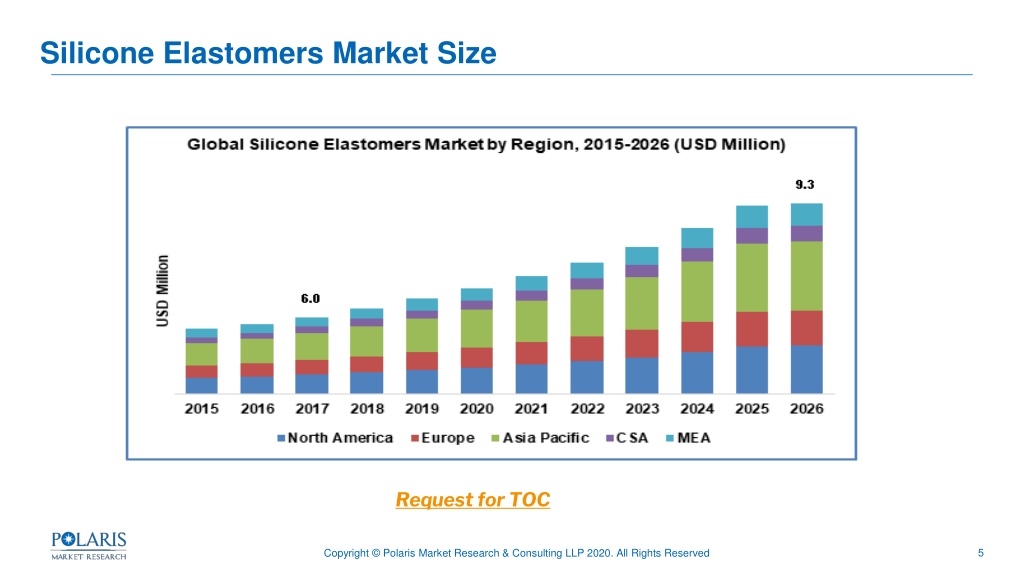 Silicone Elastomers Market Size

Global Silicone Elastomers Market by Region, 2015-2026 (USD Million)

USD Million

6.0

9.3

2015 2016 2017 2018 2019 2020 2021 2022 2023 2024 2025 2026

North America Europe Asia Pacific CSA MEA

Request for TOC

POLARIS MARKET RESEARCH

Copyright © Polaris Market Research & Consulting LLP 2020. All Rights Reserved

5